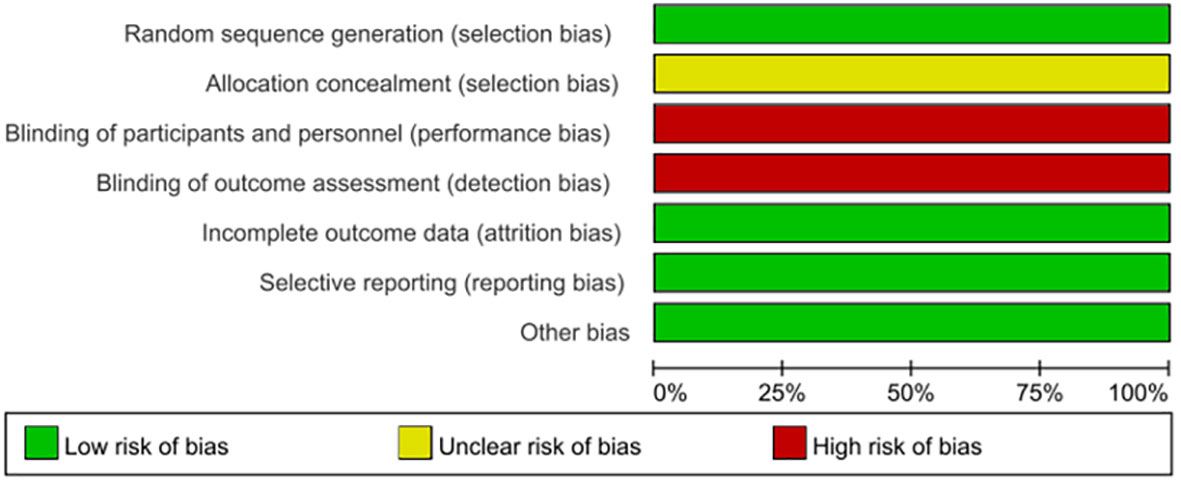 Random sequence generation (selection bias)
Allocation concealment (selection bias)
Blinding of participants and personnel (performance bias)
Blinding of outcome assessment (detection bias)
Incomplete outcome data (attrition bias)
Selective reporting (reporting bias)
Other bias

0% 25% 50% 75% 100%

Low risk of bias
Unclear risk of bias
High risk of bias